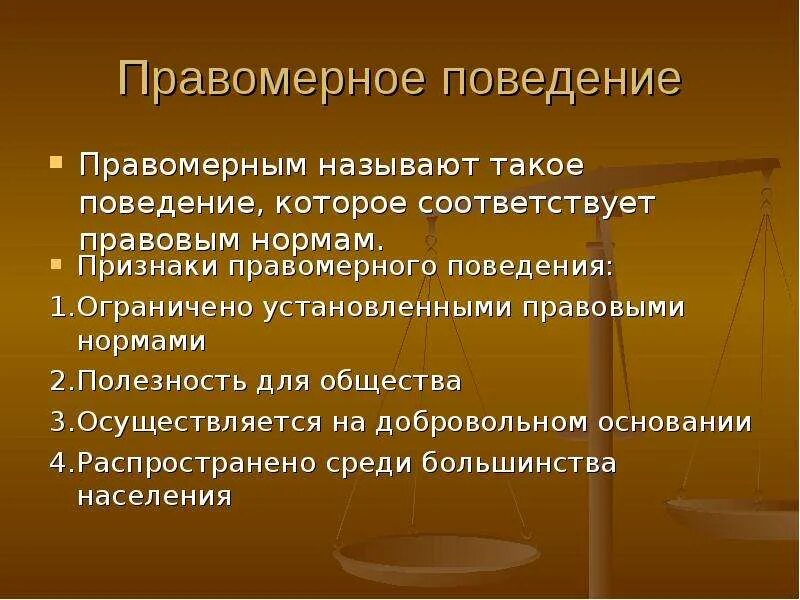 Правомерное поведение

Правомерным называют такое поведение, которое соответствует правовым нормам.

Признаки правомерного поведения:

1.Ограничено установленными правовыми нормами

2.Полезность для общества

3.Осуществляется на добровольном основании

4.Распространено среди большинства населения